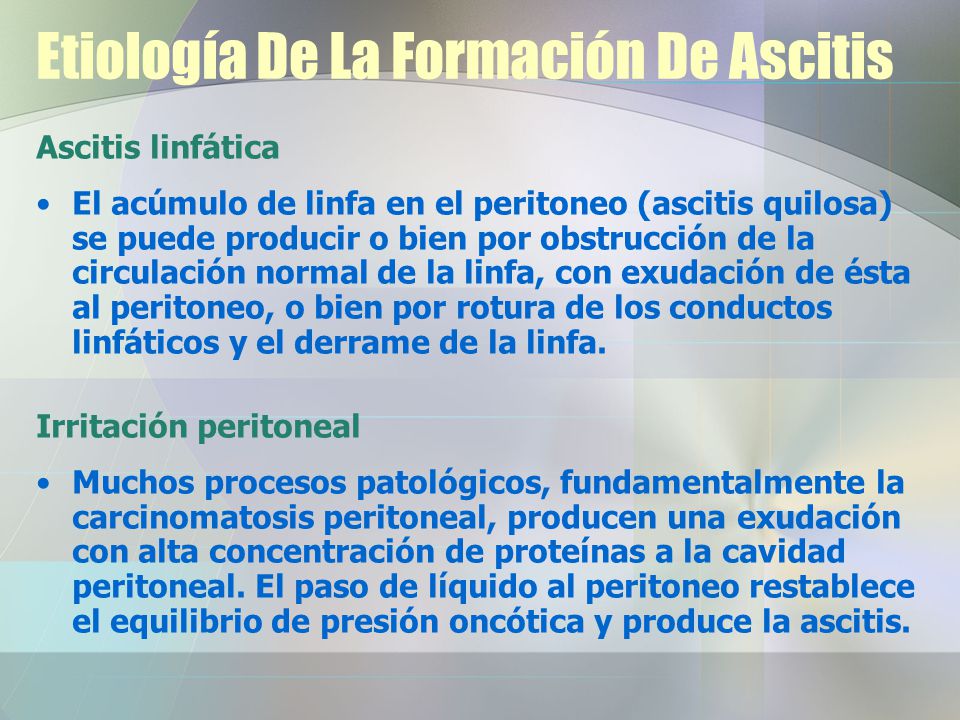 Etiología De La Formación De Ascitis

Ascitis linfática

• El acúmulo de linfa en el peritoneo (ascitis quilosa) se puede producir o bien por obstrucción de la circulación normal de la linfa, con exudación de ésta al peritoneo, o bien por rotura de los conductos linfáticos y el derrame de la linfa.

Irritación peritoneal

• Muchos procesos patológicos, fundamentalmente la carcinomatosis peritoneal, producen una exudación con alta concentración de proteínas a la cavidad peritoneal. El paso de líquido al peritoneo restablece el equilibrio de presión oncótica y produce la ascitis.